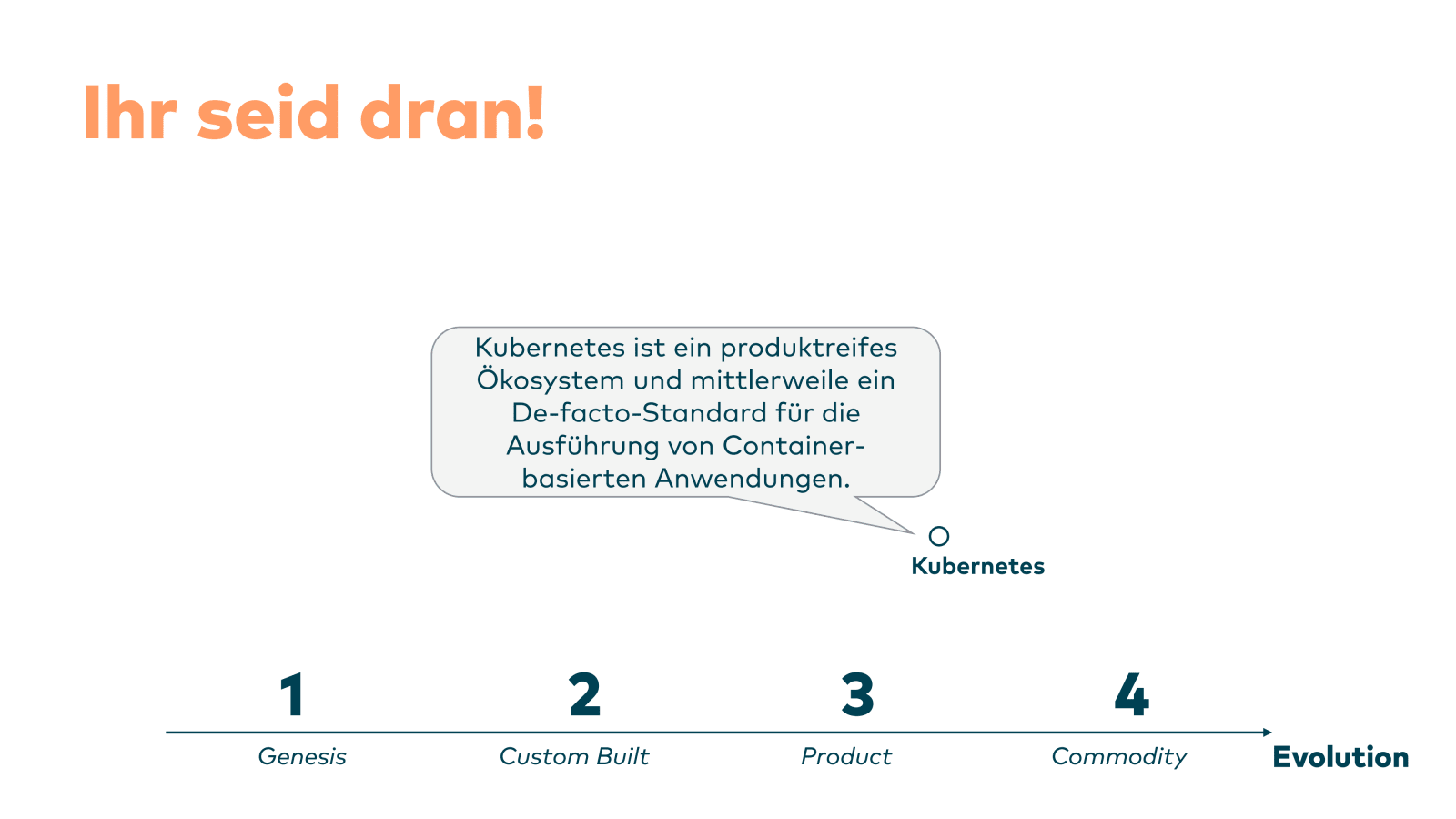 Ihr seid dran!

Kubernetes ist ein produktreifes Ökosystem und mittlerweile ein De-facto-Standard für die Ausführung von Container-basierten Anwendungen.

Kubernetes

1
Genesis

2
Custom Built

3
Product

4
Commodity

Evolution